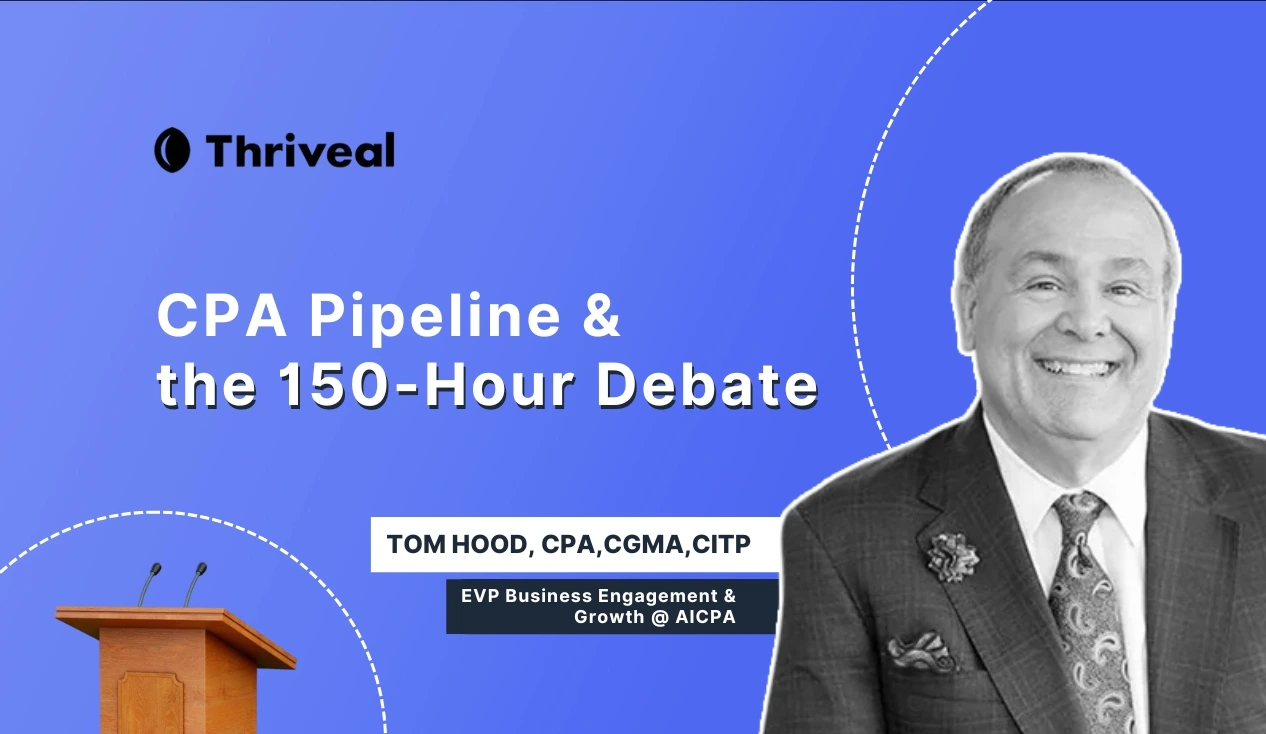 Thriveal

CPA Pipeline & the 150-Hour Debate

TOM HOOD, CPA,CGMA,CITP

EVP Business Engagement & Growth @ AICPA